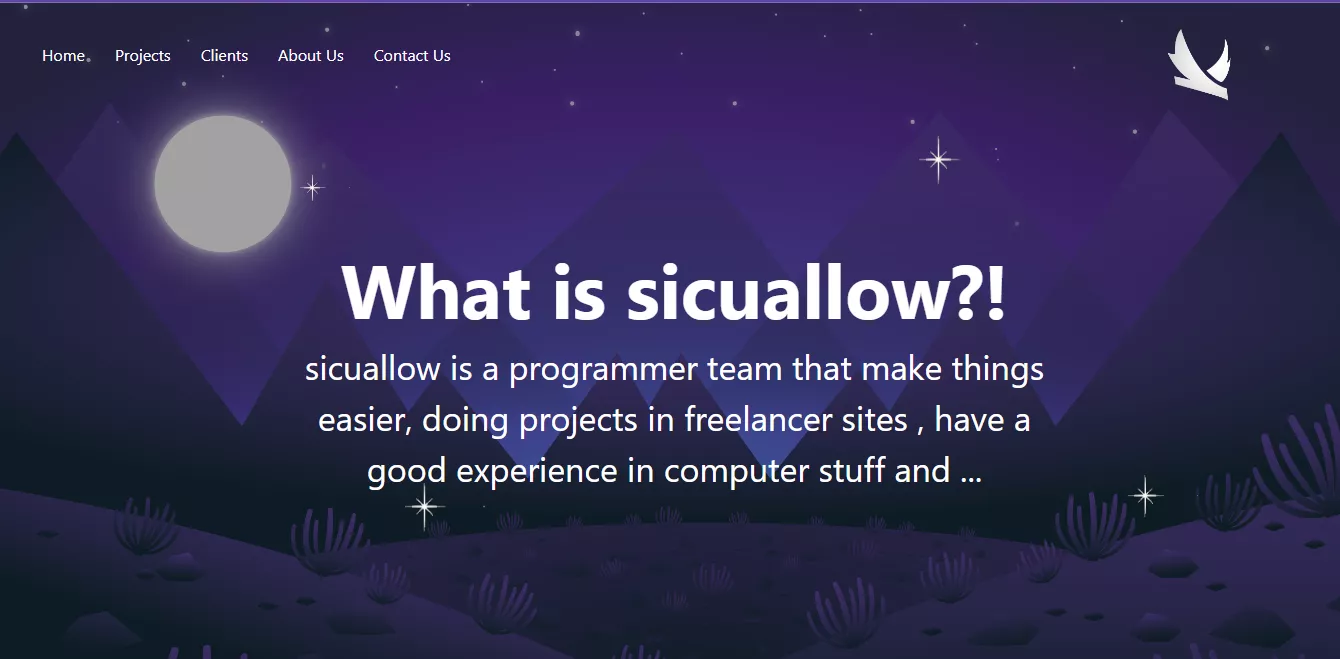 Home Projects Clients About Us Contact Us

What is sicuallow?!

sicuallow is a programmer team that make things easier, doing projects in freelancer sites , have a good experience in computer stuff and ...